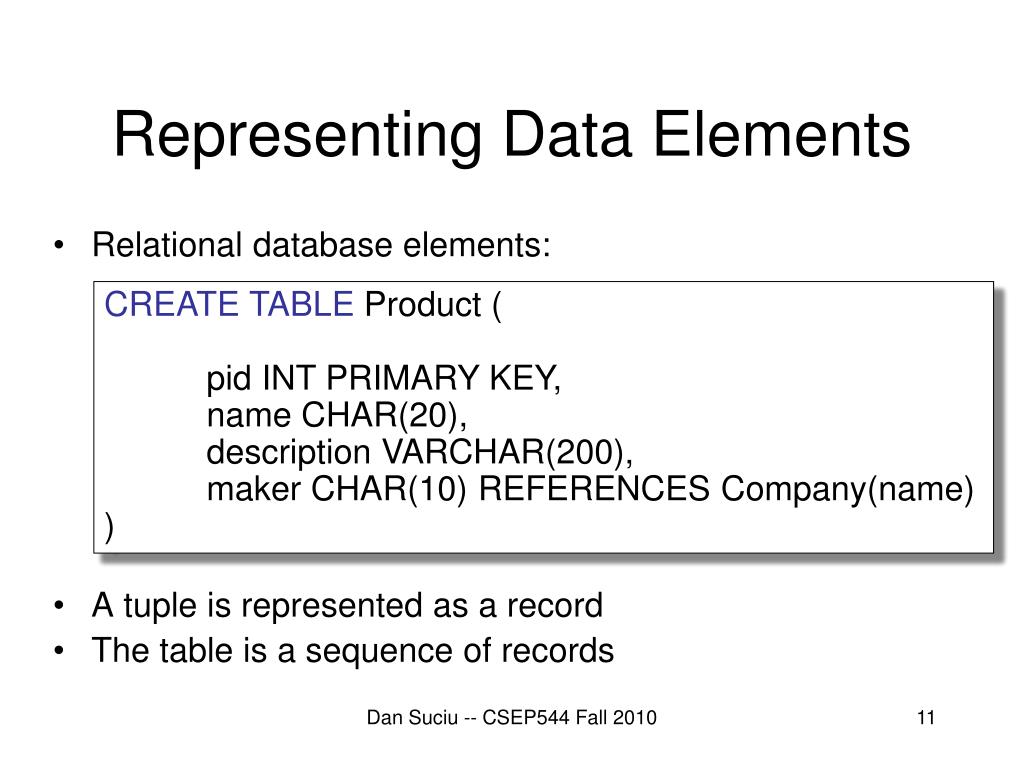 Representing Data Elements

• Relational database elements:

CREATE TABLE Product (

pid INT PRIMARY KEY,
name CHAR(20),
description VARCHAR(200),
maker CHAR(10) REFERENCES Company(name)
)

• A tuple is represented as a record
• The table is a sequence of records

Dan Suciu -- CSEP544 Fall 2010

11